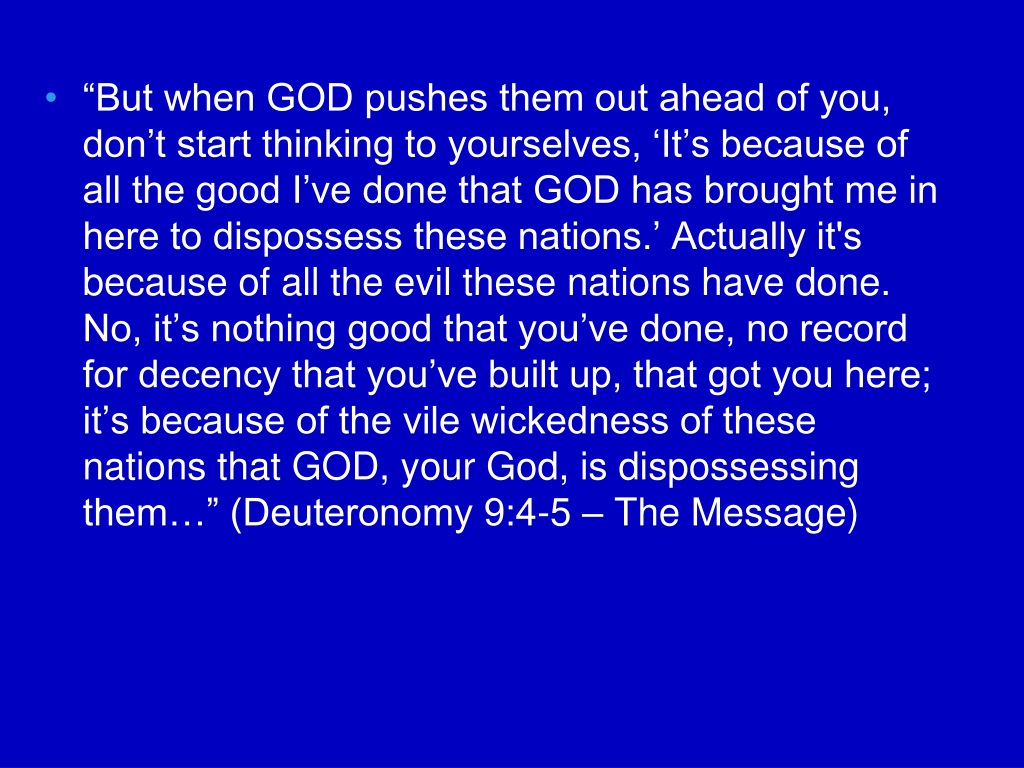 • “But when GOD pushes them out ahead of you, don’t start thinking to yourselves, ‘It’s because of all the good I’ve done that GOD has brought me in here to dispossess these nations.’ Actually it's because of all the evil these nations have done. No, it’s nothing good that you’ve done, no record for decency that you’ve built up, that got you here; it’s because of the vile wickedness of these nations that GOD, your God, is dispossessing them…” (Deuteronomy 9:4-5 – The Message)